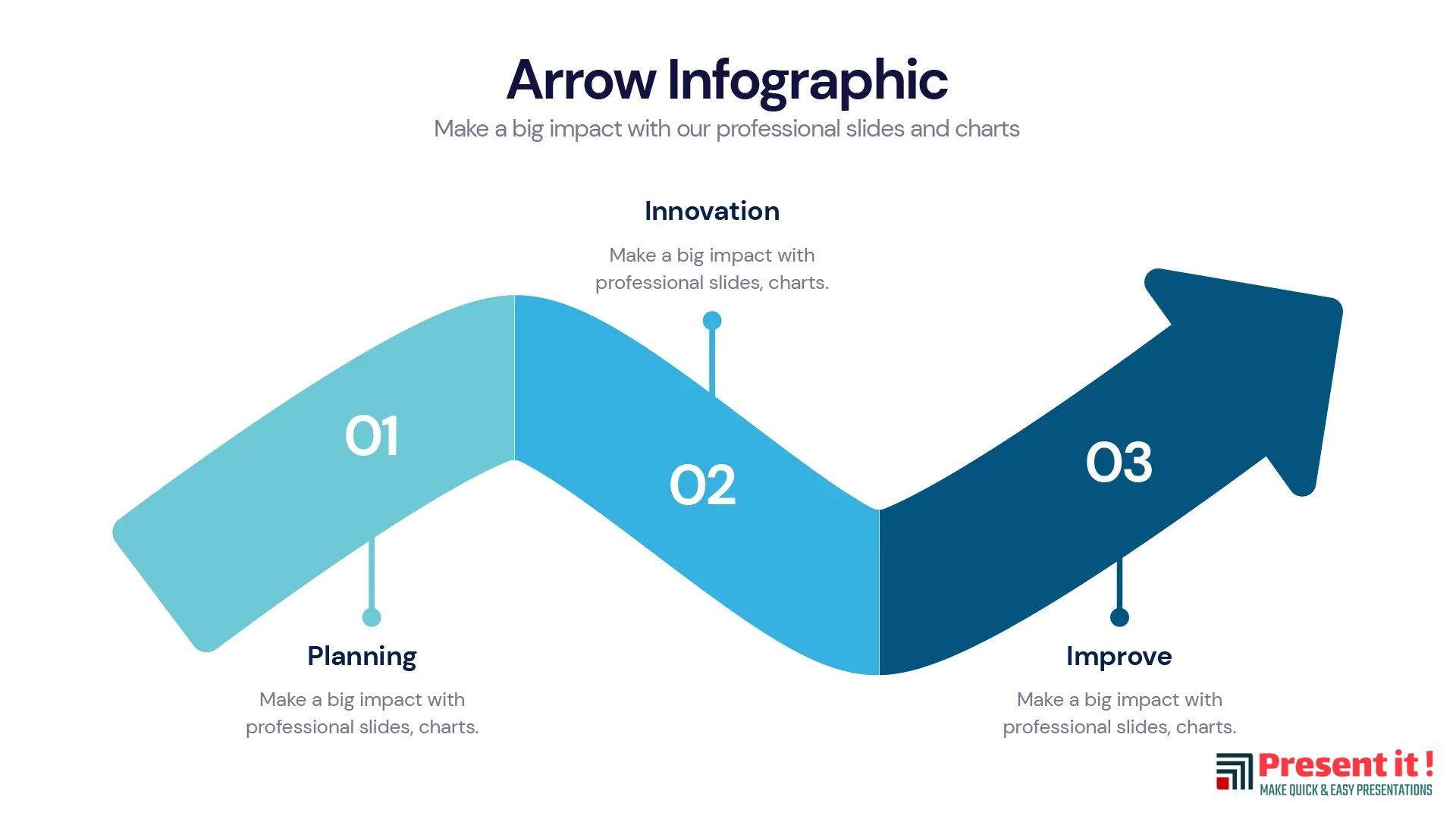 Arrow Infographic

Make a big impact with our professional slides and charts

Innovation

Make a big impact with professional slides, charts.

01

02

03

Planning

Make a big impact with professional slides, charts.

Improve

Make a big impact with professional slides, charts.

Present it !
MAKE QUICK & EASY PRESENTATIONS